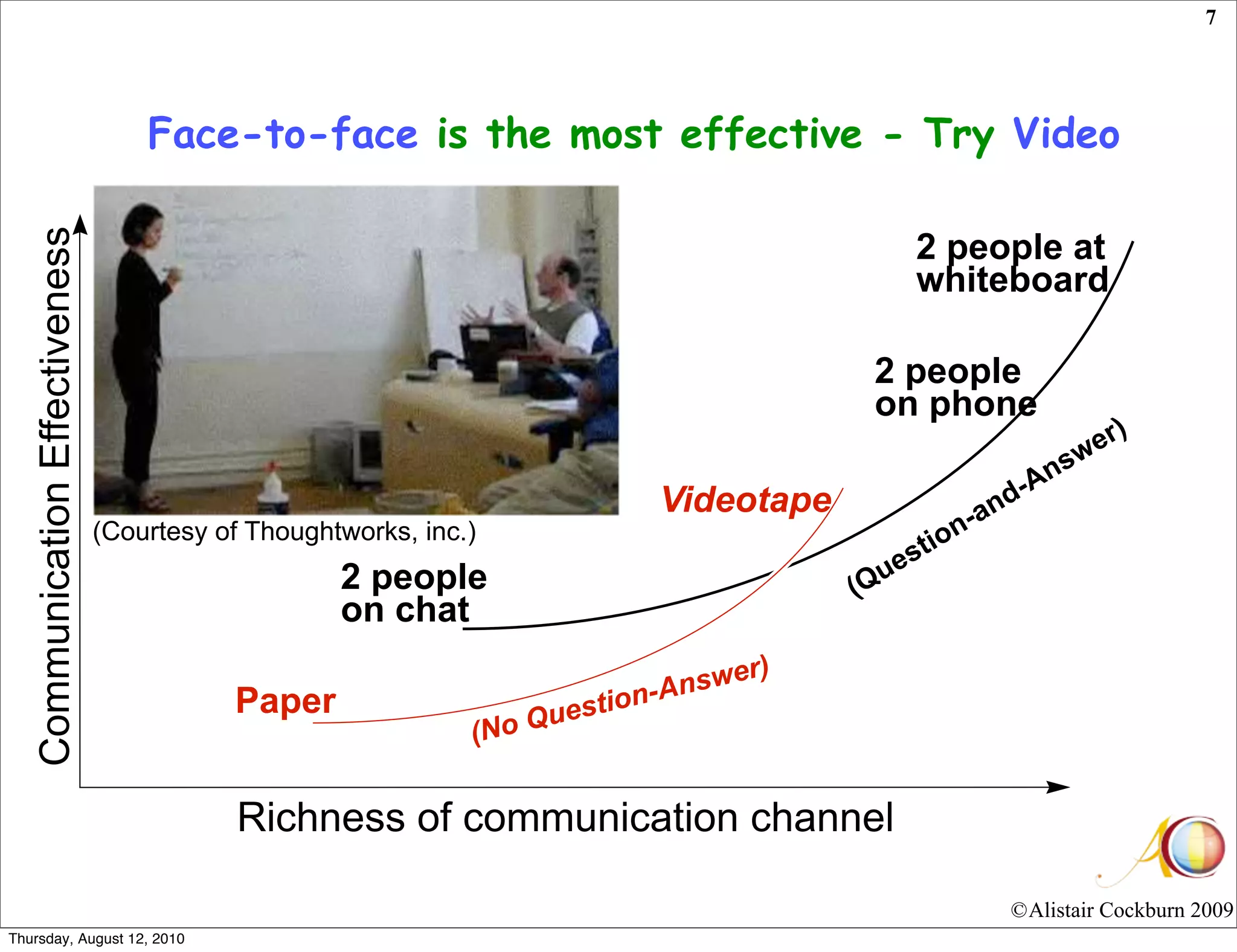 7

Face-to-face is the most effective - Try Video

Communication Effectiveness

(Courtesy of Thoughtworks, inc.)

2 people at whiteboard

2 people on phone

(Question-and-Answer)

Videotape

2 people on chat

Paper

(No Question-Answer)

Richness of communication channel

©Alistair Cockburn 2009

Thursday, August 12, 2010